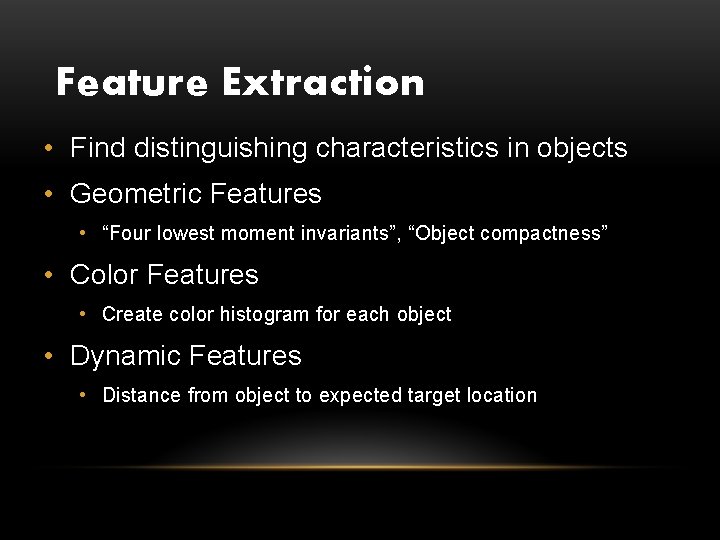 Feature Extraction

• Find distinguishing characteristics in objects
• Geometric Features
  • “Four lowest moment invariants”, “Object compactness”
• Color Features
  • Create color histogram for each object
• Dynamic Features
  • Distance from object to expected target location